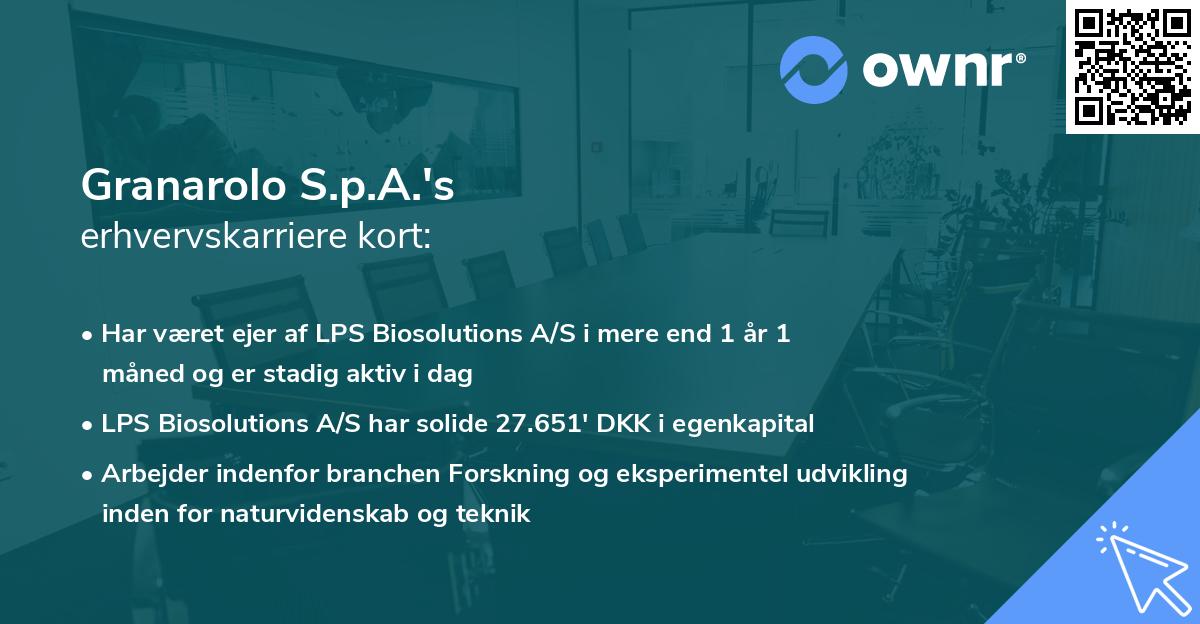 ownr®

Granarolo S.p.A.'s
erhvervskarriere kort:

• Har været ejer af LPS Biosolutions A/S i mere end 1 år 1 måned og er stadig aktiv i dag

• LPS Biosolutions A/S har solide 27.651' DKK i egenkapital

• Arbejder indenfor branchen Forskning og eksperimentel udvikling inden for naturvidenskab og teknik